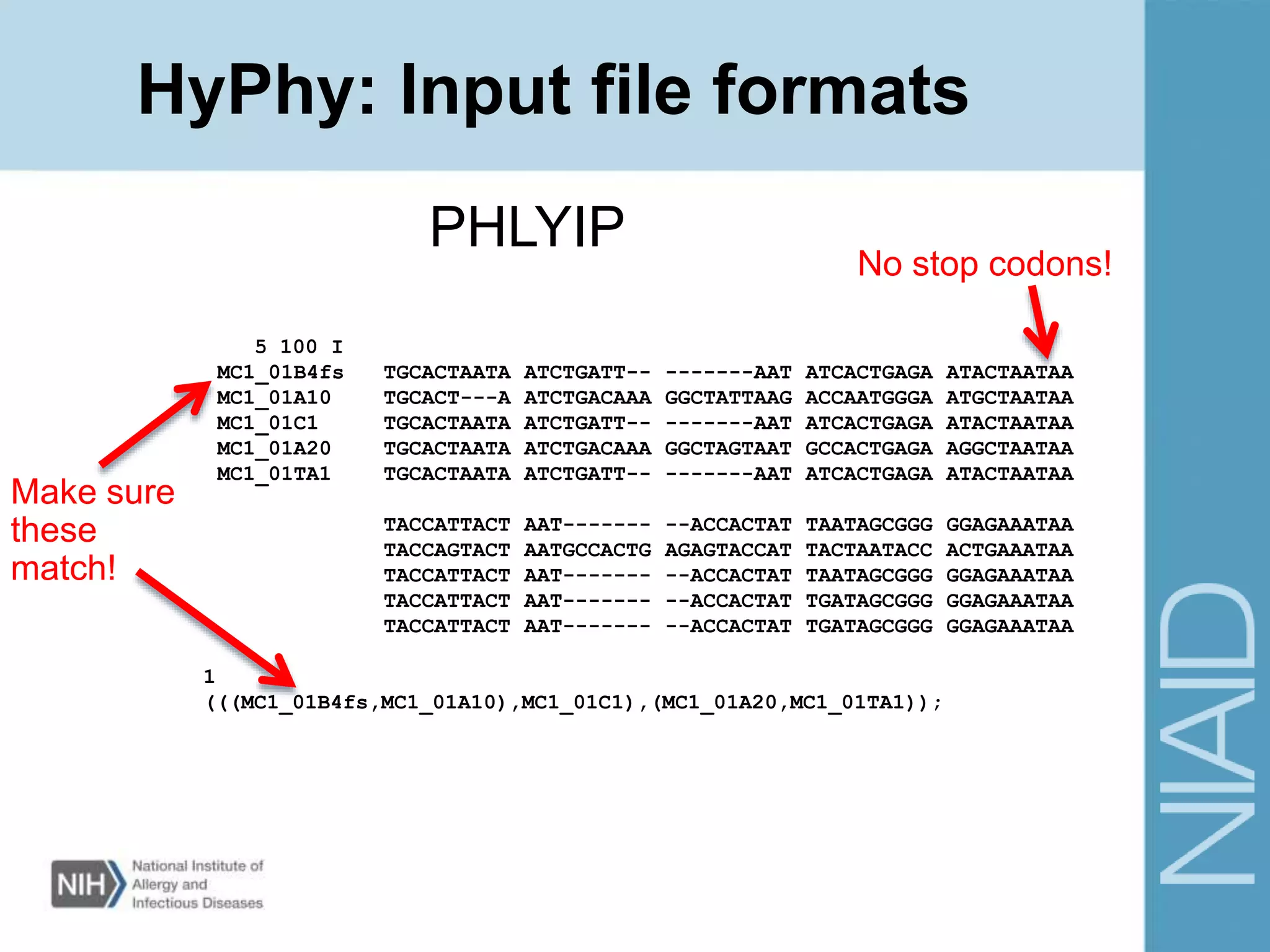 HyPhy: Input file formats

PHLYIP

No stop codons!

5 100 I
MC1_01B4fs TGCACTAATA ATCTGATT-- -------AAT ATCACTGAGA ATACTAATAA
MC1_01A10 TGCACT---A ATCTGACAAA GGCTATTAAG ACCAATGGGA ATGCTAATAA
MC1_01C1 TGCACTAATA ATCTGATT-- -------AAT ATCACTGAGA ATACTAATAA
MC1_01A20 TGCACTAATA ATCTGACAAA GGCTAGTAAT GCCACTGAGA AGGCTAATAA
MC1_01TA1 TGCACTAATA ATCTGATT-- -------AAT ATCACTGAGA ATACTAATAA

TACCATTACT AAT------- --ACCACTAT TAATAGCGGG GGAGAAATAA
TACCAGTACT AATGCCACTG AGAGTACCAT TACTAATACC ACTGAAATAA
TACCATTACT AAT------- --ACCACTAT TAATAGCGGG GGAGAAATAA
TACCATTACT AAT------- --ACCACTAT TGATAGCGGG GGAGAAATAA
TACCATTACT AAT------- --ACCACTAT TGATAGCGGG GGAGAAATAA

Make sure these match!

1
(((MC1_01B4fs,MC1_01A10),MC1_01C1),(MC1_01A20,MC1_01TA1));

NIH National Institute of Allergy and Infectious Diseases

NIAID